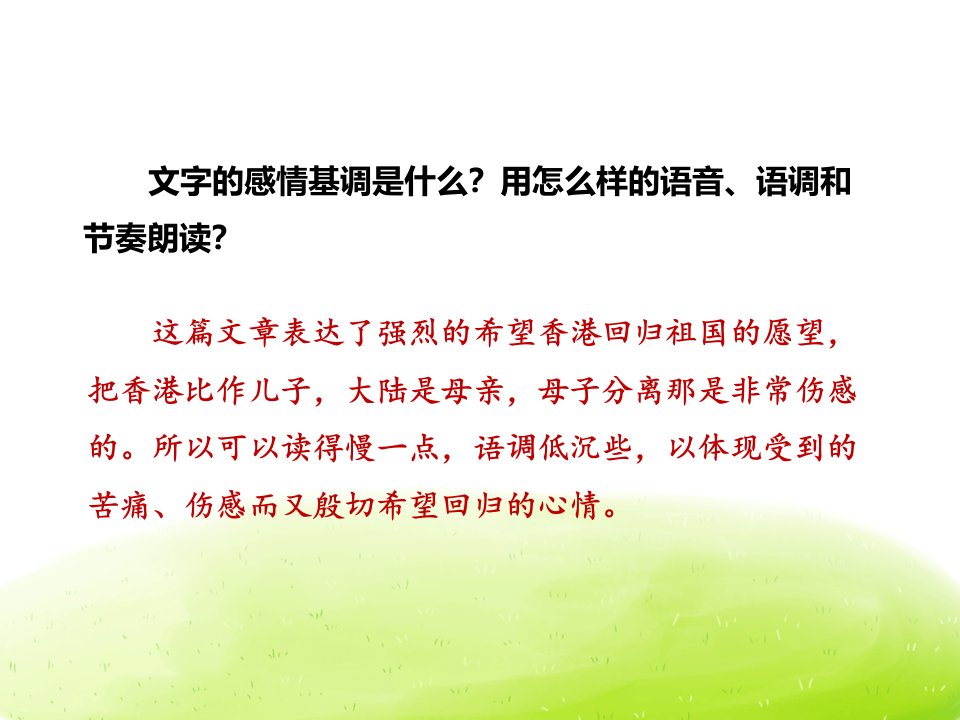 文字的感情基调是什么？用怎么样的语音、语调和节奏朗读？

这篇文章表达了强烈的希望香港回归祖国的愿望，把香港比作儿子，大陆是母亲，母子分离那是非常伤感的。所以可以读得慢一点，语调低沉些，以体现受到的苦痛、伤感而又殷切希望回归的心情。